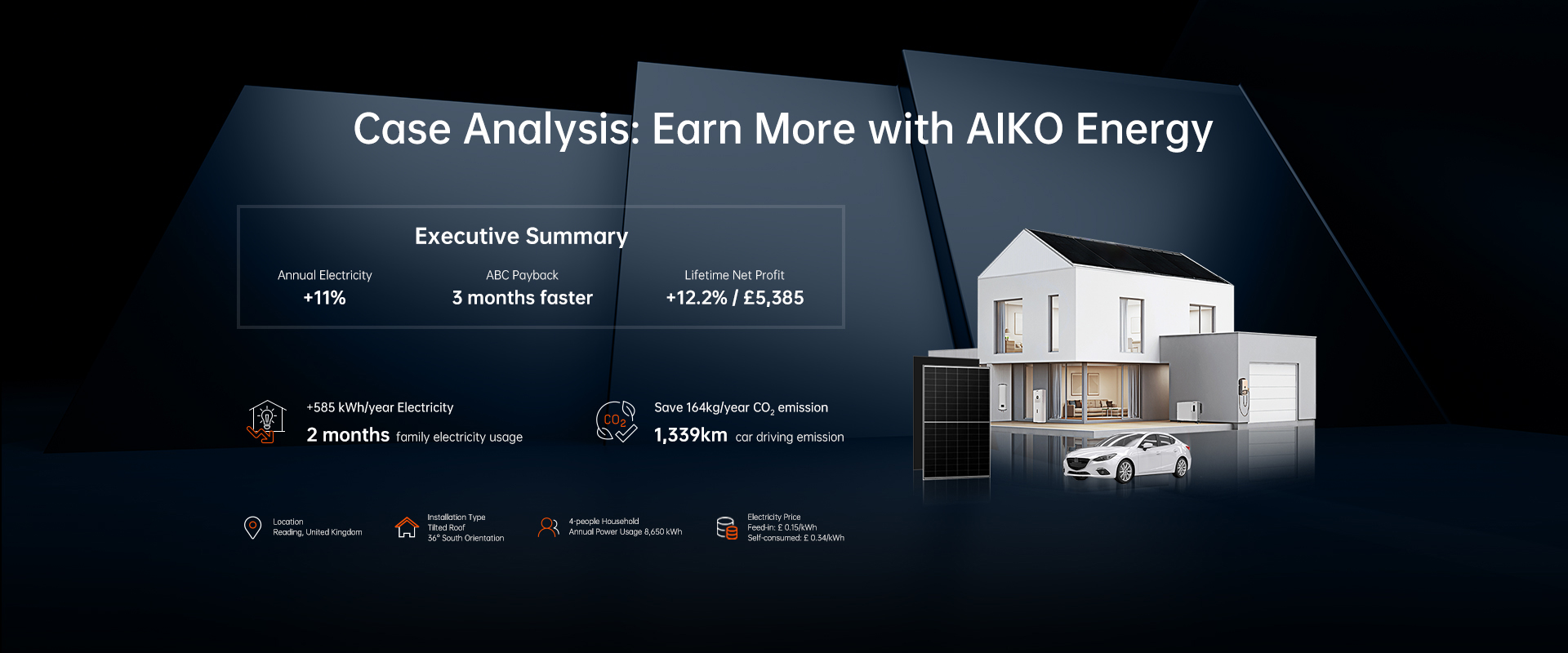 Case Analysis: Earn More with AIKO Energy

Executive Summary

Annual Electricity
+11%

ABC Payback
3 months faster

Lifetime Net Profit
+12.2% / £5,385

+585 kWh/year Electricity
2 months family electricity usage

$CO_2$

Save 164kg/year $CO_2$ emission
1,339km car driving emission

Location
Reading, United Kingdom

Installation Type
Tilted Roof
36° South Orientation

4-people Household
Annual Power Usage 8,650 kWh

Electricity Price
Feed-in: £ 0.15/kWh
Self-consumed: £ 0.34/kWh